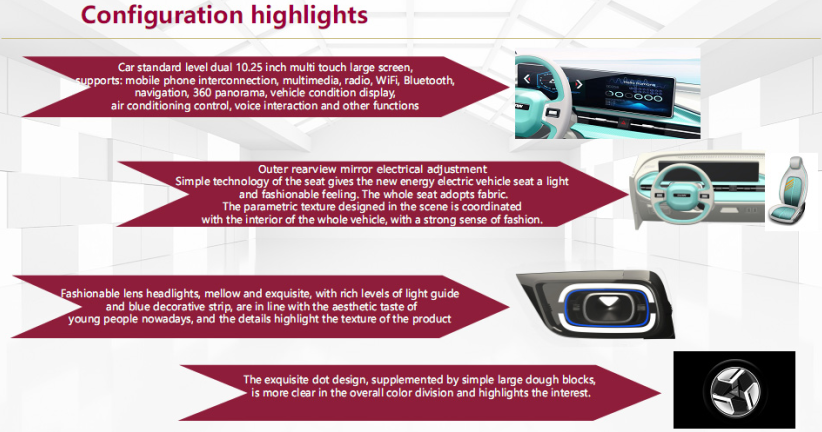 Configuration highlights

Car standard level dual 10.25 inch multi touch large screen, supports: mobile phone interconnection, multimedia, radio, WiFi, Bluetooth, navigation, 360 panorama, vehicle condition display, air conditioning control, voice interaction and other functions

Outer rearview mirror electrical adjustment
Simple technology of the seat gives the new energy electric vehicle seat a light and fashionable feeling. The whole seat adopts fabric. The parametric texture designed in the scene is coordinated with the interior of the whole vehicle, with a strong sense of fashion.

Fashionable lens headlights, mellow and exquisite, with rich levels of light guide and blue decorative strip, are in line with the aesthetic taste of young people nowadays, and the details highlight the texture of the product

The exquisite dot design, supplemented by simple large dough blocks, is more clear in the overall color division and highlights the interest.